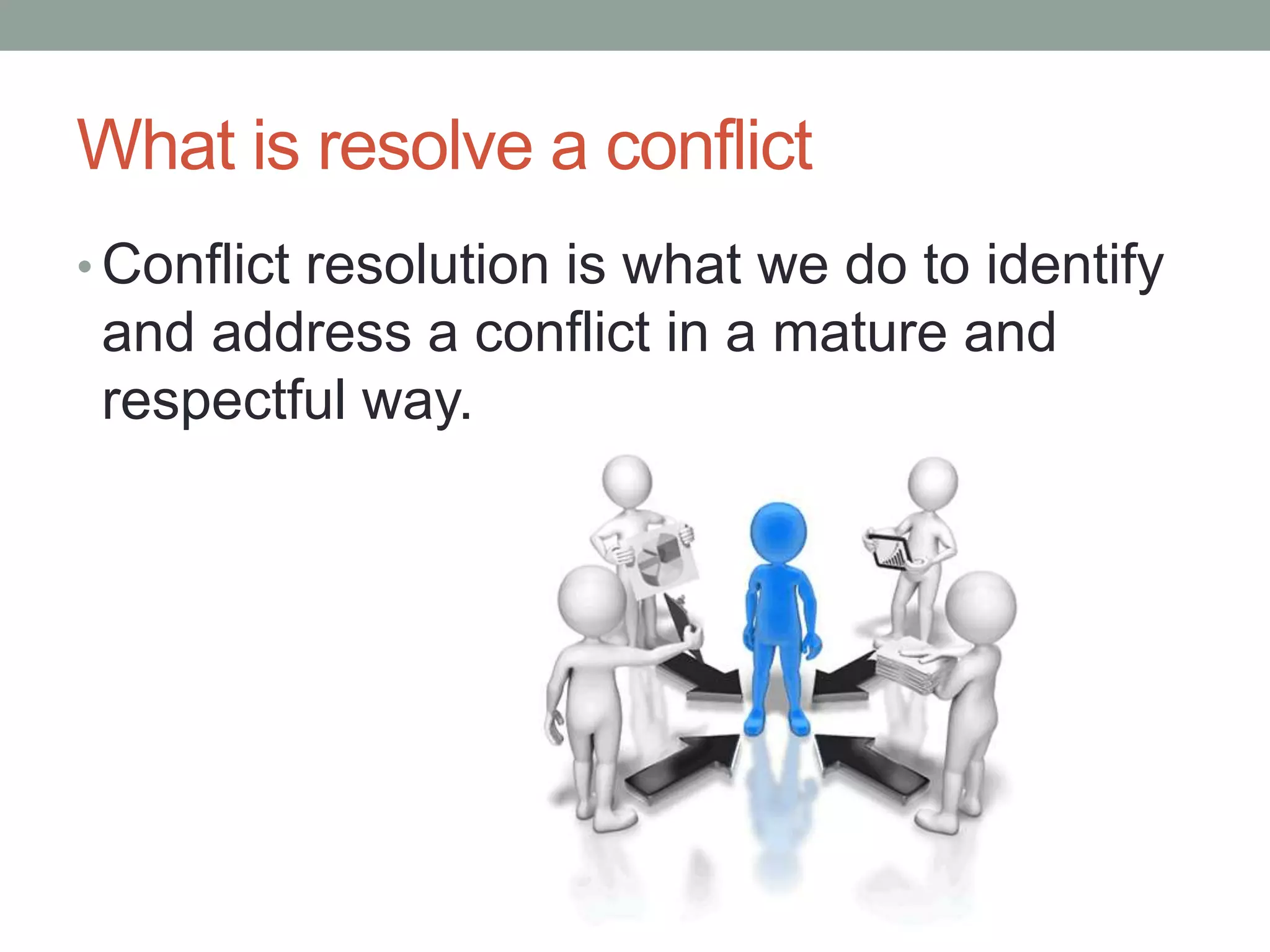 What is resolve a conflict

• Conflict resolution is what we do to identify and address a conflict in a mature and respectful way.